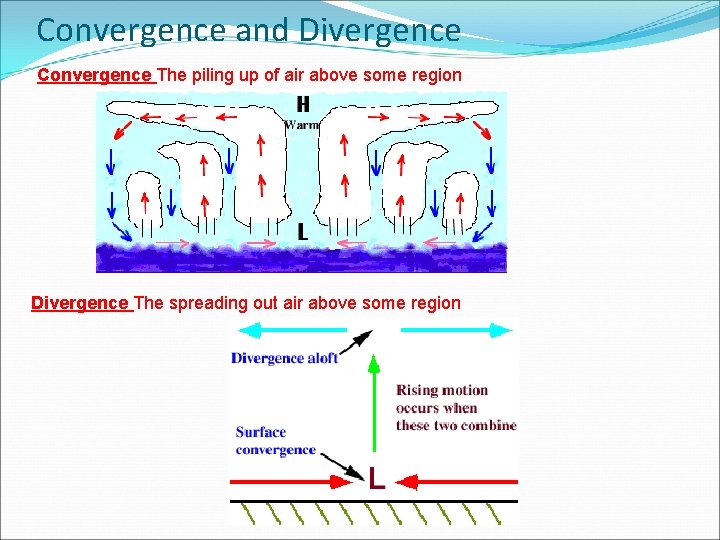 Convergence and Divergence

Convergence The piling up of air above some region

H
Warm
L

Divergence The spreading out air above some region

Divergence aloft
Rising motion occurs when these two combine
Surface convergence
L